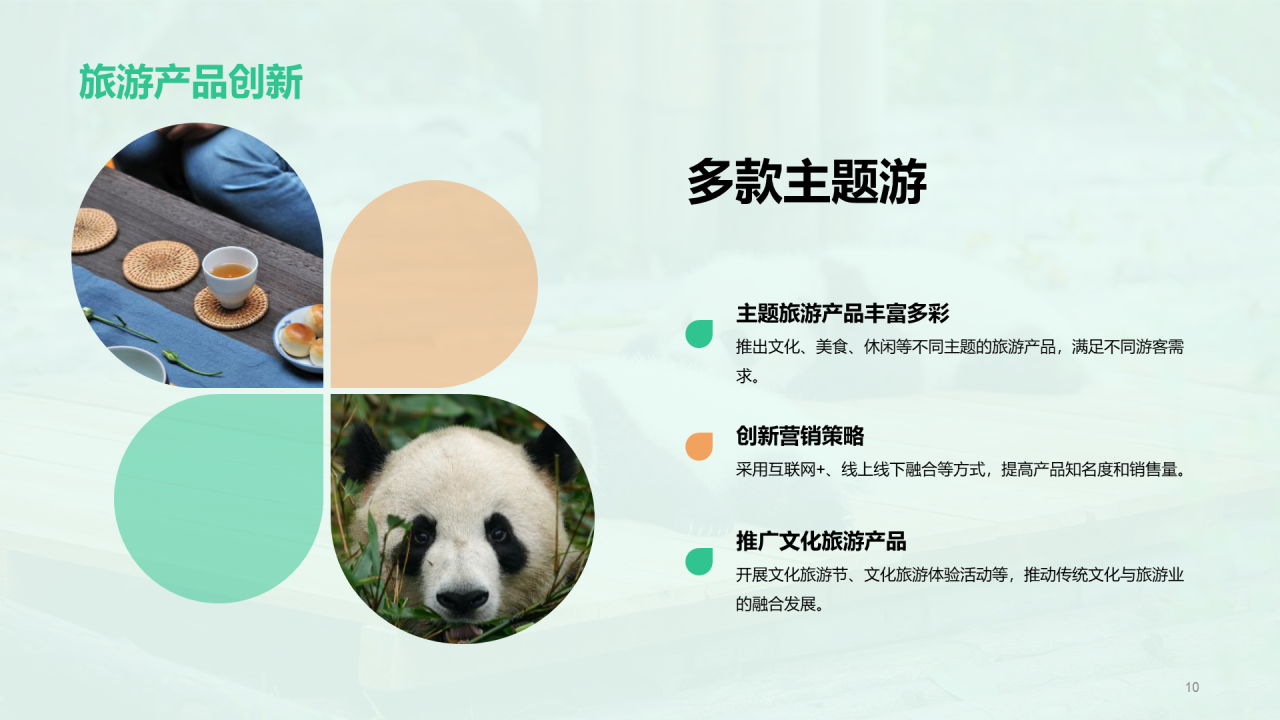 旅游产品创新

多款主题游

主题旅游产品丰富多彩

推出文化、美食、休闲等不同主题的旅游产品，满足不同游客需求。

创新营销策略

采用互联网+、线上线下融合等方式，提高产品知名度和销售量。

推广文化旅游产品

开展文化旅游节、文化旅游体验活动等，推动传统文化与旅游业的融合发展。

10